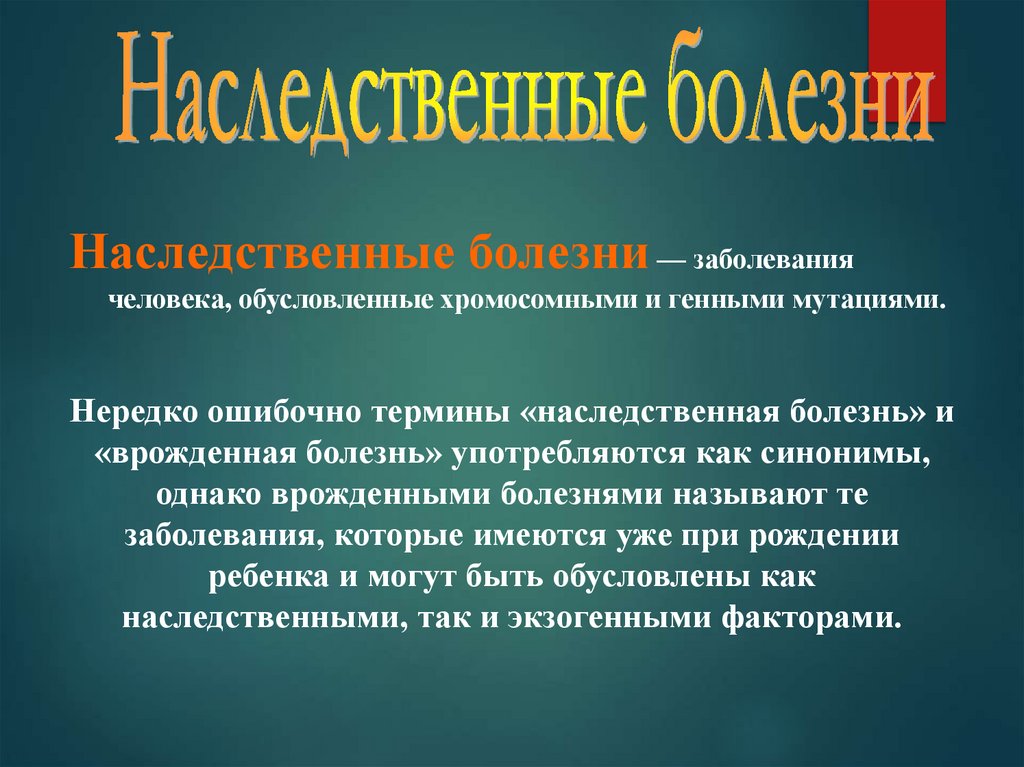 Наследственные болезни

Наследственные болезни — заболевания человека, обусловленные хромосомными и генными мутациями.

Нередко ошибочно термины «наследственная болезнь» и «врожденная болезнь» употребляются как синонимы, однако врожденными болезнями называют те заболевания, которые имеются уже при рождении ребенка и могут быть обусловлены как наследственными, так и экзогенными факторами.